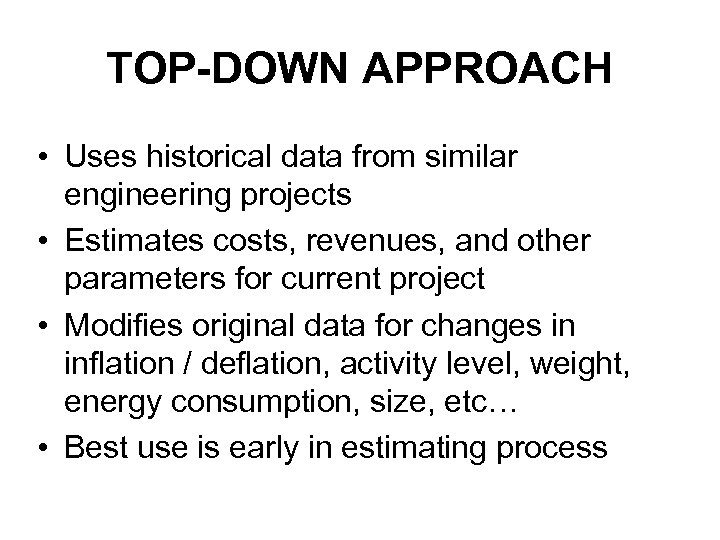 TOP-DOWN APPROACH

• Uses historical data from similar engineering projects
• Estimates costs, revenues, and other parameters for current project
• Modifies original data for changes in inflation / deflation, activity level, weight, energy consumption, size, etc…
• Best use is early in estimating process